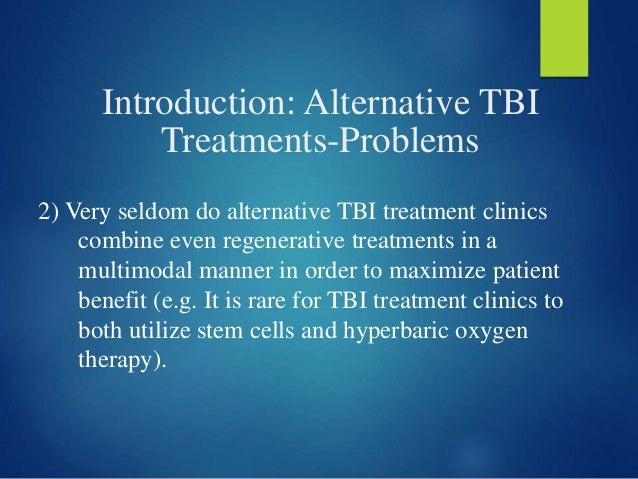 Introduction: Alternative TBI Treatments-Problems

2) Very seldom do alternative TBI treatment clinics combine even regenerative treatments in a multimodal manner in order to maximize patient benefit (e.g. It is rare for TBI treatment clinics to both utilize stem cells and hyperbaric oxygen therapy).